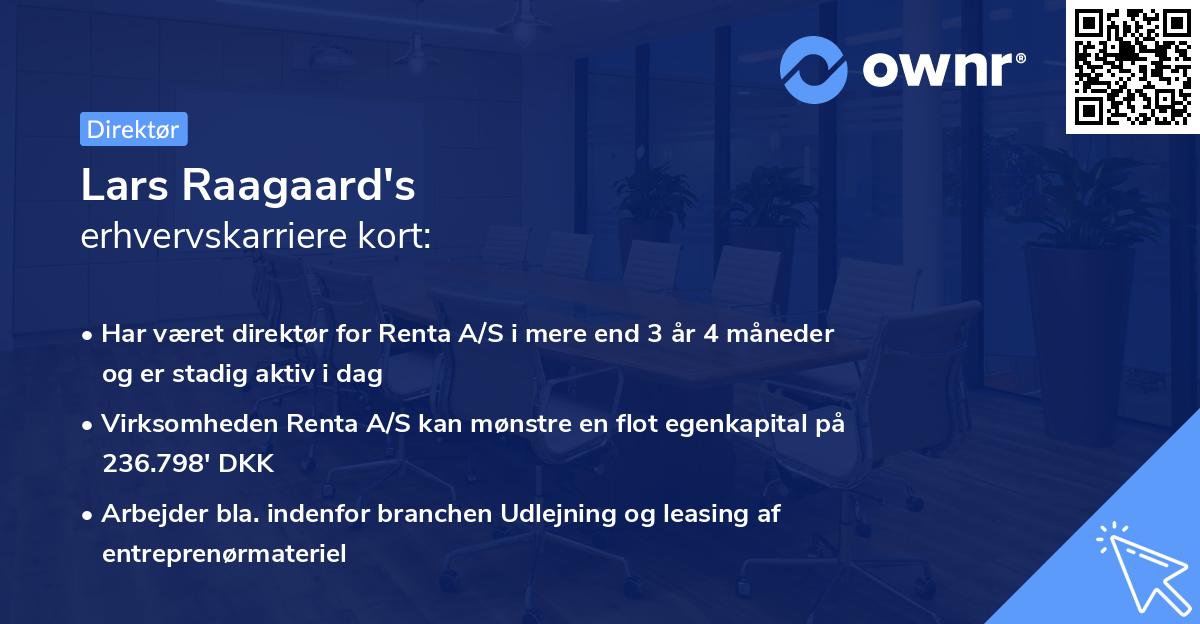 ownr®

Direktør

Lars Raagaard's
erhvervskarriere kort:

• Har været direktør for Renta A/S i mere end 3 år 4 måneder og er stadig aktiv i dag

• Virksomheden Renta A/S kan mønstre en flot egenkapital på 236.798' DKK

• Arbejder bla. indenfor branchen Udlejning og leasing af entreprenørmateriel